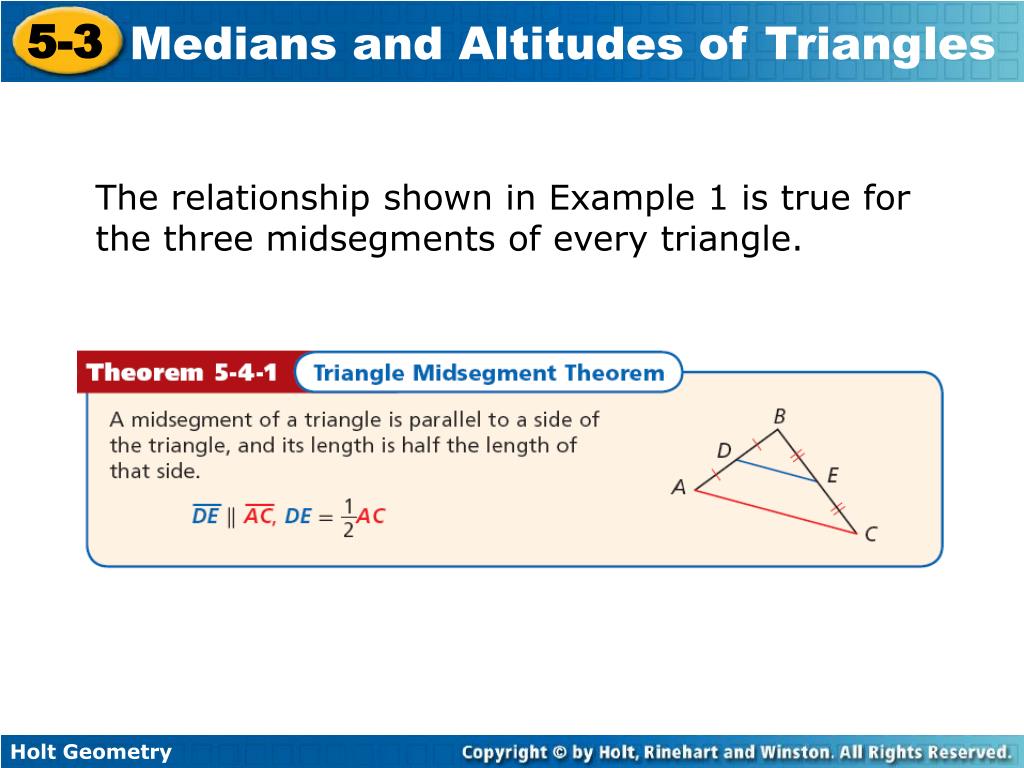 5-3 Medians and Altitudes of Triangles

The relationship shown in Example 1 is true for the three midsegments of every triangle.

Theorem 5-4-1 Triangle Midsegment Theorem

A midsegment of a triangle is parallel to a side of the triangle, and its length is half the length of that side.

$\overline{DE} \parallel \overline{AC}$, $DE = \frac{1}{2}AC$

B
D
E
A
C

Holt Geometry
Copyright © by Holt, Rinehart and Winston. All Rights Reserved.